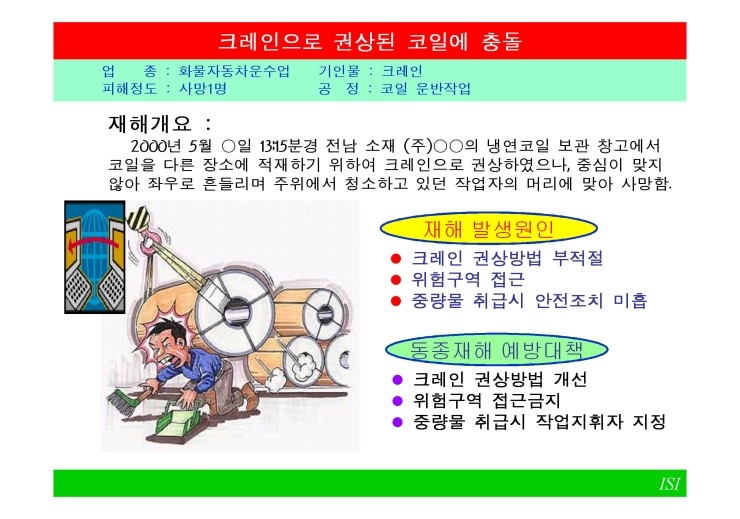 크레인으로 권상된 코일에 충돌

업 종 : 화물자동차운수업 기인물 : 크레인
피해정도 : 사망1명 공 정 : 코일 운반작업

재해개요 :

2000년 5월 ○일 13:15분경 전남 소재 (주)○○의 냉연코일 보관 창고에서 코일을 다른 장소에 적재하기 위하여 크레인으로 권상하였으나, 중심이 맞지 않아 좌우로 흔들리며 주위에서 청소하고 있던 작업자의 머리에 맞아 사망함.

재해 발생원인

● 크레인 권상방법 부적절
● 위험구역 접근
● 중량물 취급시 안전조치 미흡

동종재해 예방대책

● 크레인 권상방법 개선
● 위험구역 접근금지
● 중량물 취급시 작업지휘자 지정

ISI